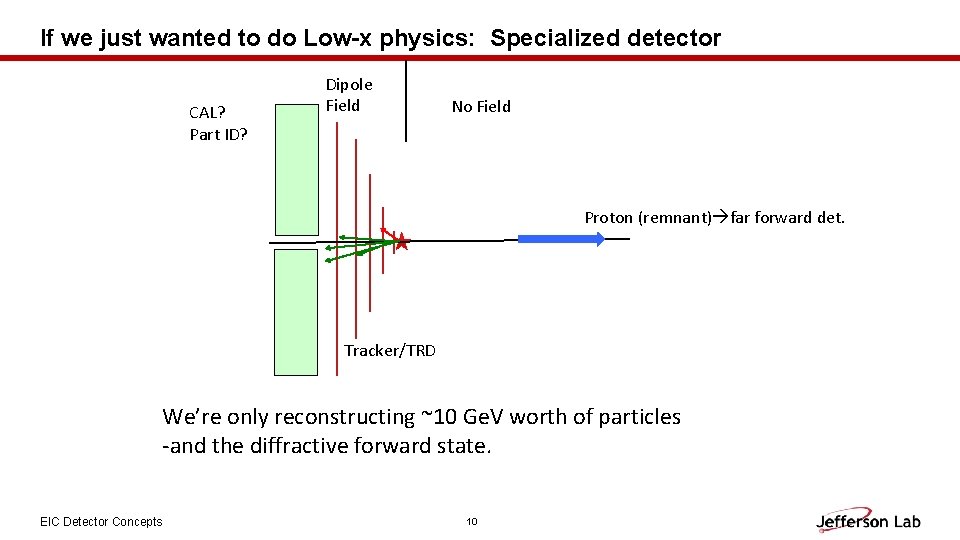 If we just wanted to do Low-x physics: Specialized detector

CAL?
Part ID?

Dipole
Field

No Field

Proton (remnant)→far forward det.

Tracker/TRD

We're only reconstructing ~10 GeV worth of particles
-and the diffractive forward state.

EIC Detector Concepts

10

Jefferson Lab